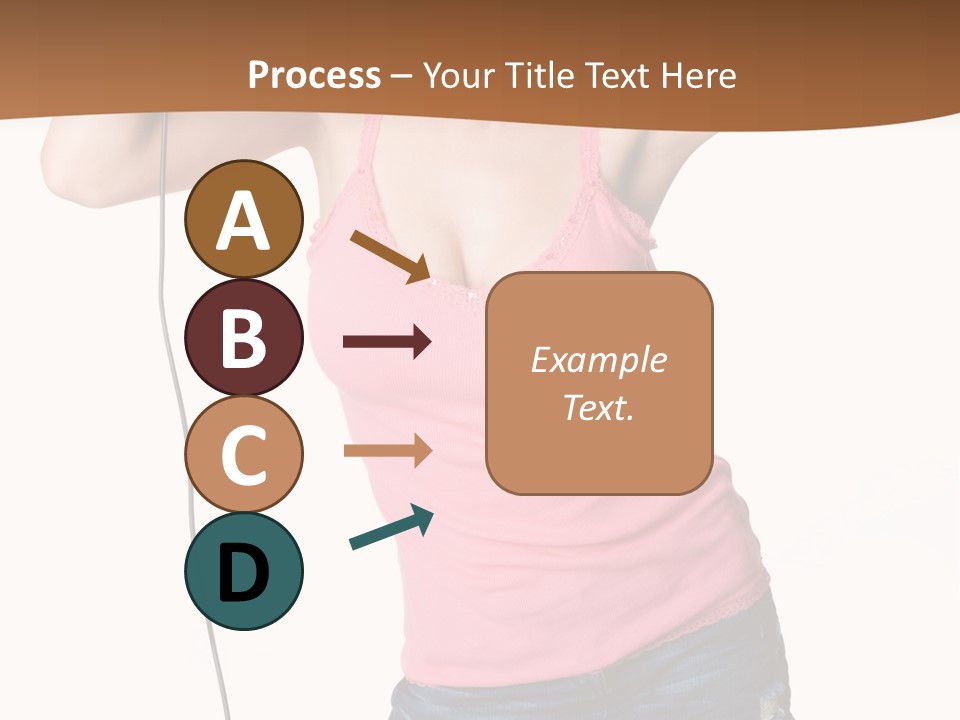 Process – Your Title Text Here

A

B

C

D

Example Text.